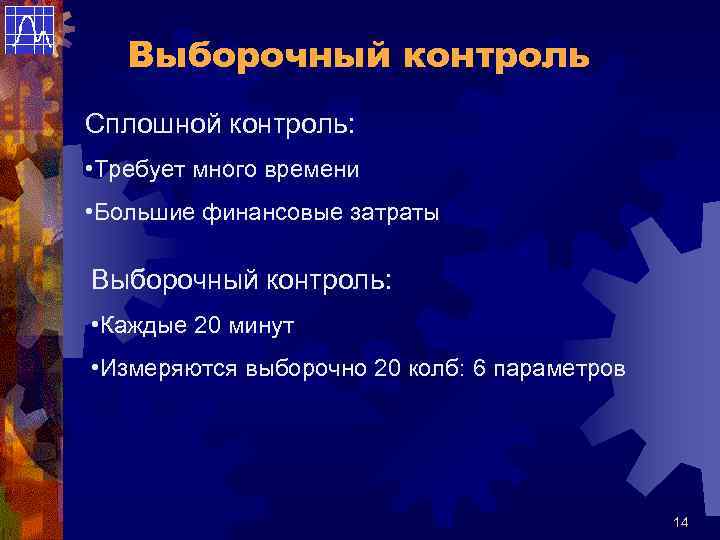 Выборочный контроль

Сплошной контроль:

•Требует много времени

•Большие финансовые затраты

Выборочный контроль:

•Каждые 20 минут

•Измеряются выборочно 20 колб: 6 параметров

14